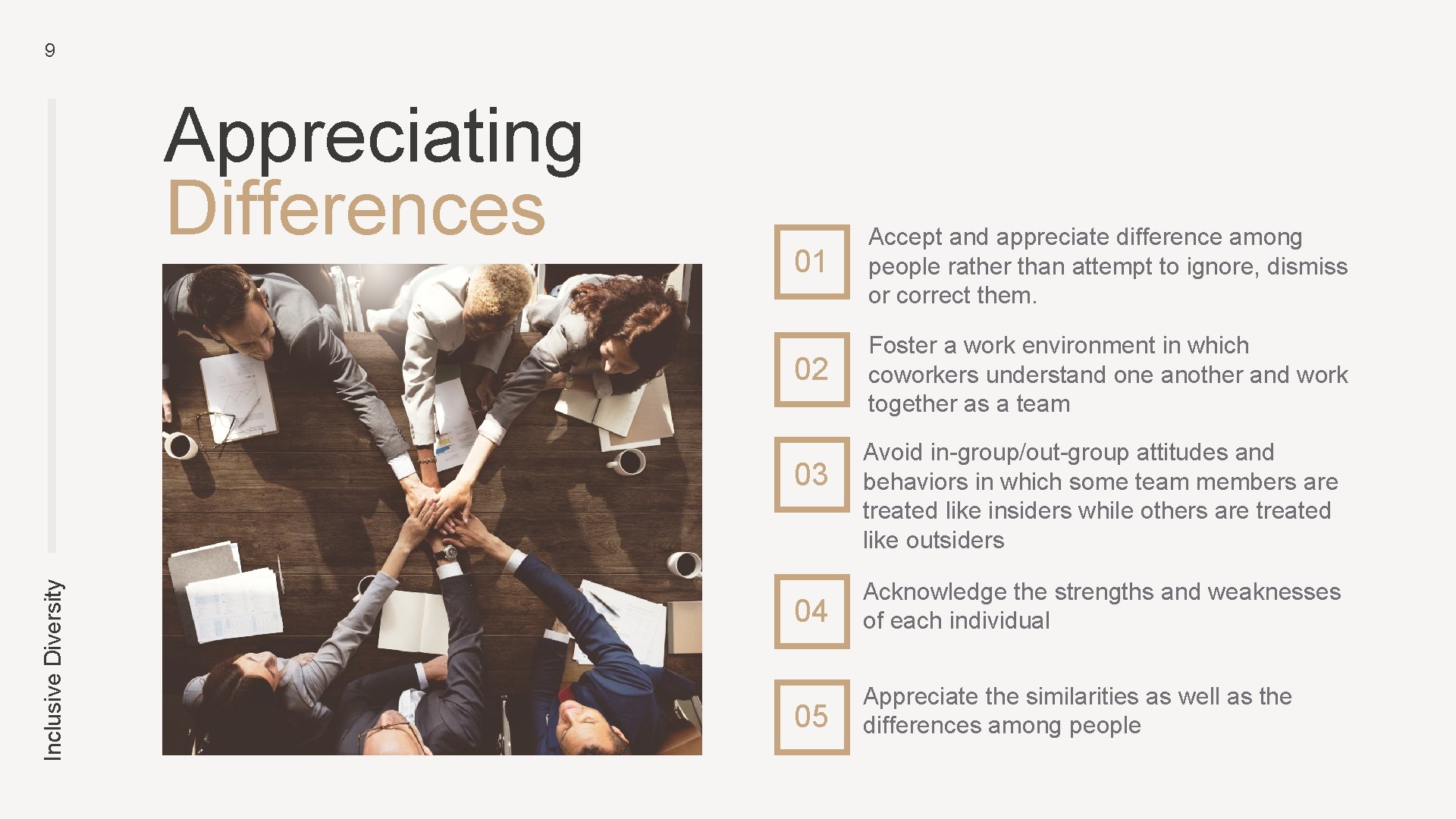 9

Inclusive Diversity

Appreciating Differences

01
Accept and appreciate difference among people rather than attempt to ignore, dismiss or correct them.

02
Foster a work environment in which coworkers understand one another and work together as a team

03
Avoid in-group/out-group attitudes and behaviors in which some team members are treated like insiders while others are treated like outsiders

04
Acknowledge the strengths and weaknesses of each individual

05
Appreciate the similarities as well as the differences among people